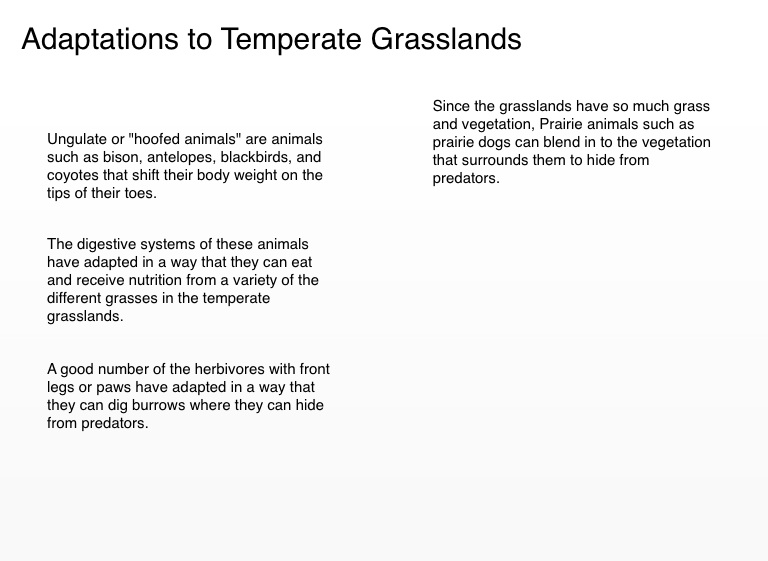 Adaptations to Temperate Grasslands

Ungulate or "hoofed animals" are animals such as bison, antelopes, blackbirds, and coyotes that shift their body weight on the tips of their toes.

The digestive systems of these animals have adapted in a way that they can eat and receive nutrition from a variety of the different grasses in the temperate grasslands.

A good number of the herbivores with front legs or paws have adapted in a way that they can dig burrows where they can hide from predators.

Since the grasslands have so much grass and vegetation, Prairie animals such as prairie dogs can blend in to the vegetation that surrounds them to hide from predators.